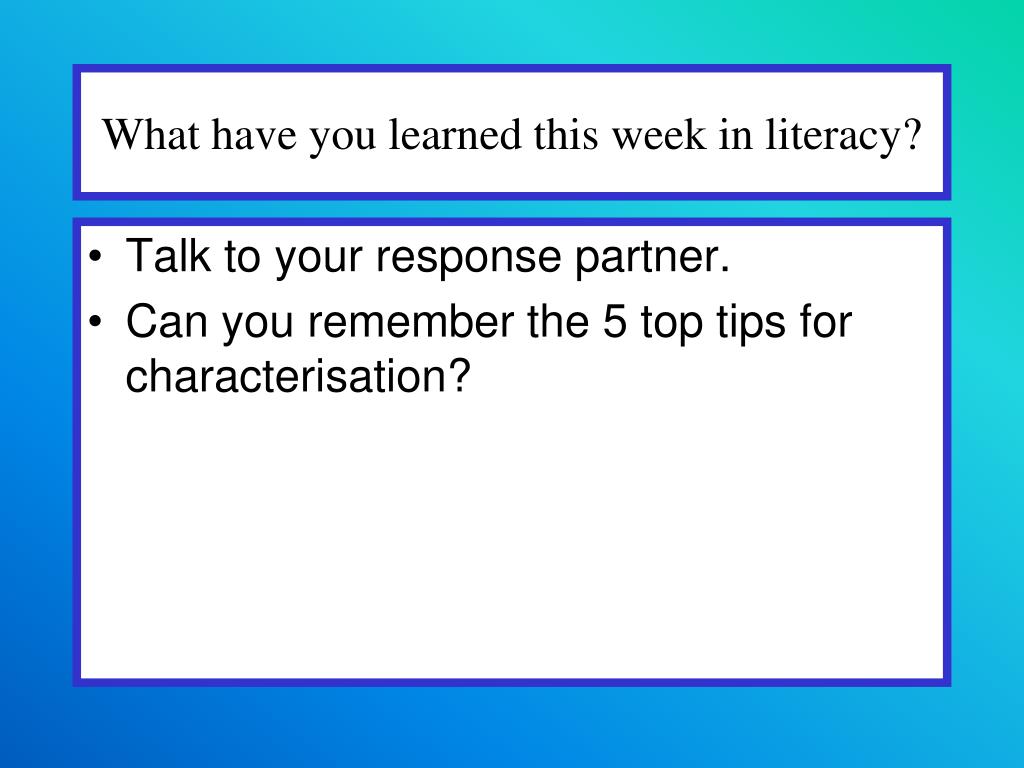 What have you learned this week in literacy?

• Talk to your response partner.
• Can you remember the 5 top tips for characterisation?